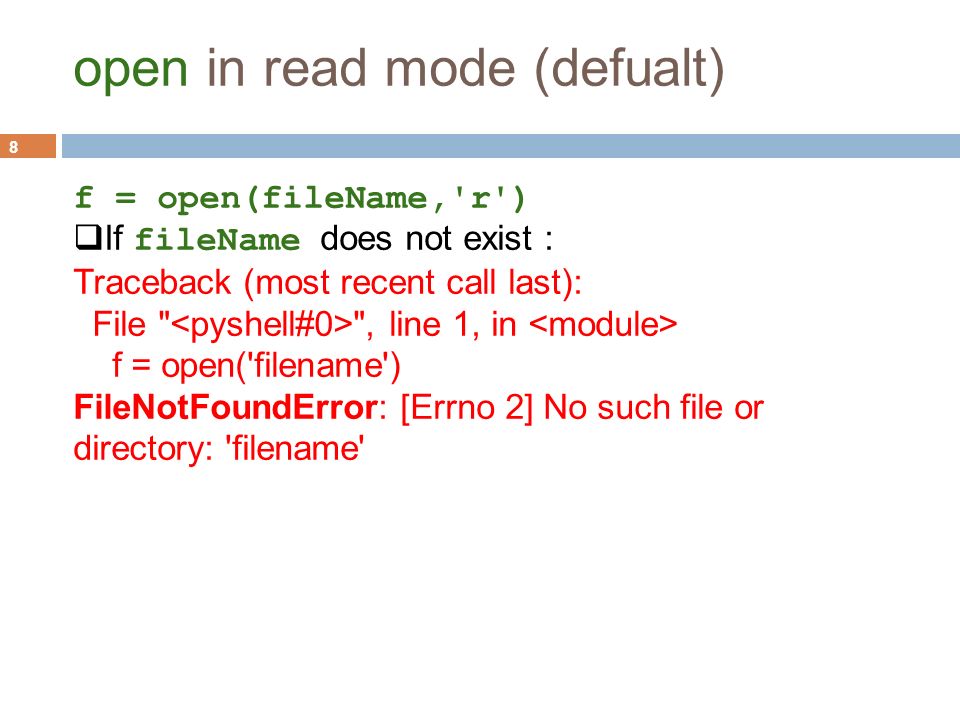 open in read mode (defualt)

8

f = open(fileName,'r')

❑If fileName does not exist :

Traceback (most recent call last):
  File "<pyshell#0>", line 1, in <module>
    f = open('filename')
FileNotFoundError: [Errno 2] No such file or directory: 'filename'